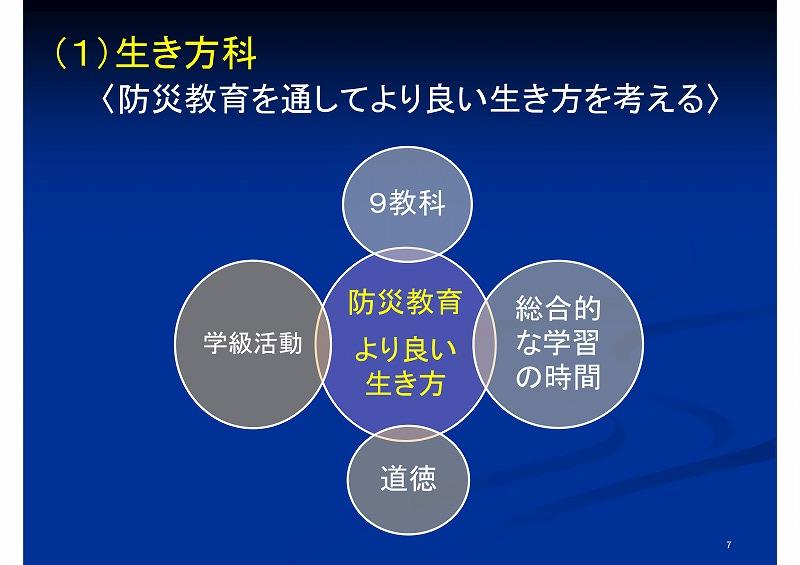 （1）生き方科
〈防災教育を通してより良い生き方を考える〉

９教科

学級活動

防災教育

より良い生き方

総合的な学習の時間

道徳

7